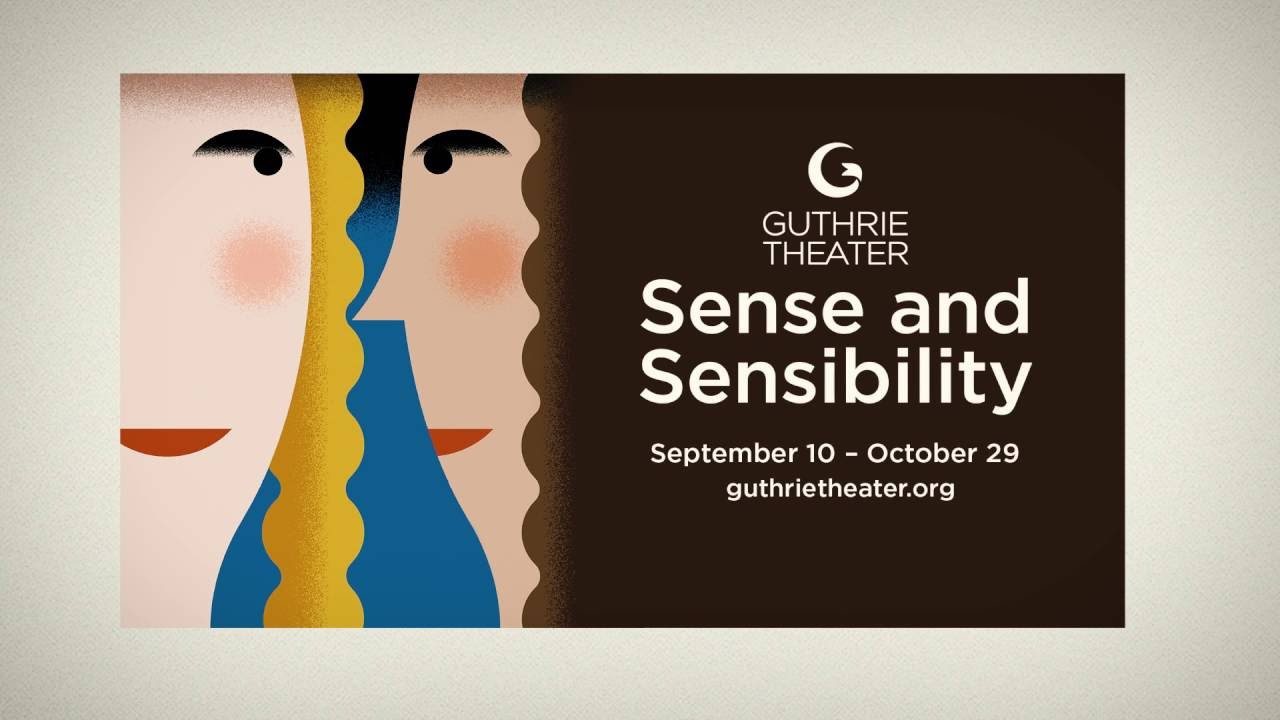 G
GUTHRIE
THEATER

Sense and Sensibility

September 10 – October 29
guthrietheater.org